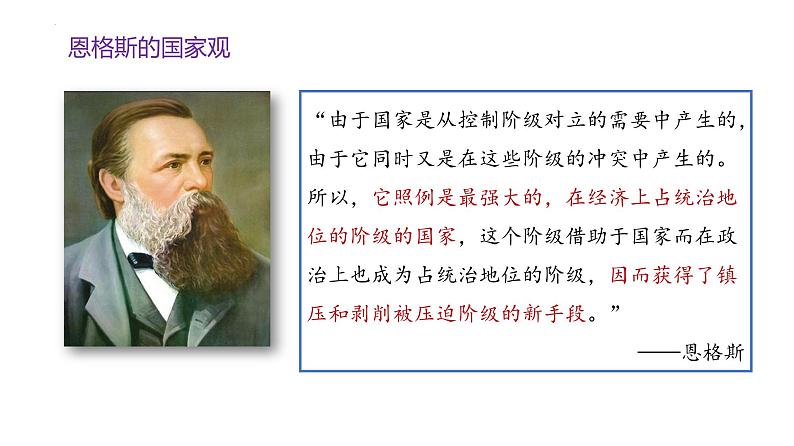 恩格斯的国家观

“由于国家是从控制阶级对立的需要中产生的，由于它同时又是在这些阶级的冲突中产生的。所以，它照例是最强大的，在经济上占统治地位的阶级的国家，这个阶级借助于国家而在政治上也成为占统治地位的阶级，因而获得了镇压和剥削被压迫阶级的新手段。”

——恩格斯